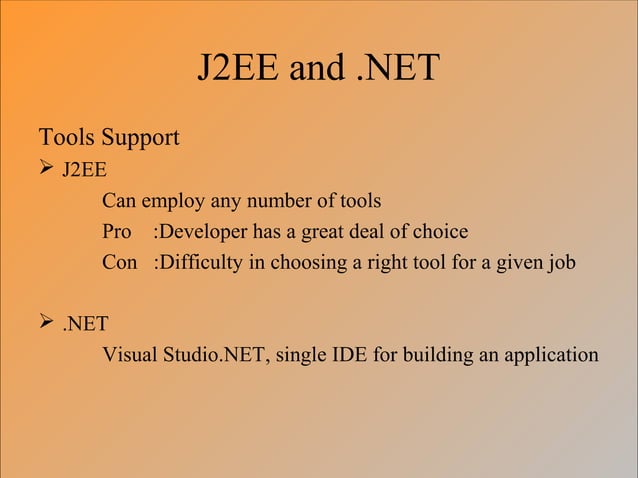 J2EE and .NET

Tools Support

➢ J2EE

Can employ any number of tools

Pro :Developer has a great deal of choice

Con :Difficulty in choosing a right tool for a given job

➢ .NET

Visual Studio.NET, single IDE for building an application